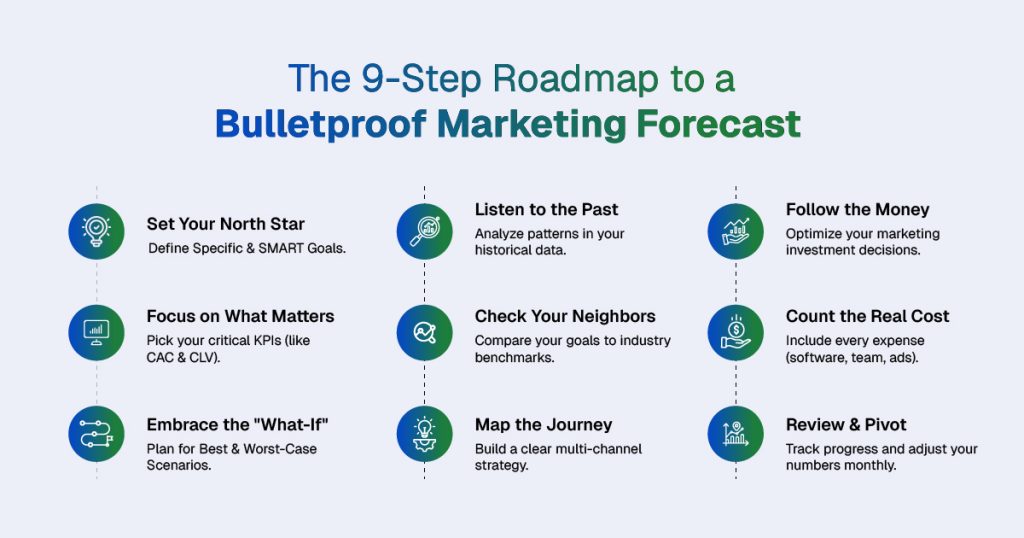 The 9-Step Roadmap to a
Bulletproof Marketing Forecast

Set Your North Star
Define Specific & SMART Goals.

Focus on What Matters
Pick your critical KPIs (like CAC & CLV).

Embrace the "What-If"
Plan for Best & Worst-Case Scenarios.

Listen to the Past
Analyze patterns in your historical data.

Check Your Neighbors
Compare your goals to industry benchmarks.

Map the Journey
Build a clear multi-channel strategy.

Follow the Money
Optimize your marketing investment decisions.

Count the Real Cost
Include every expense (software, team, ads).

Review & Pivot
Track progress and adjust your numbers monthly.